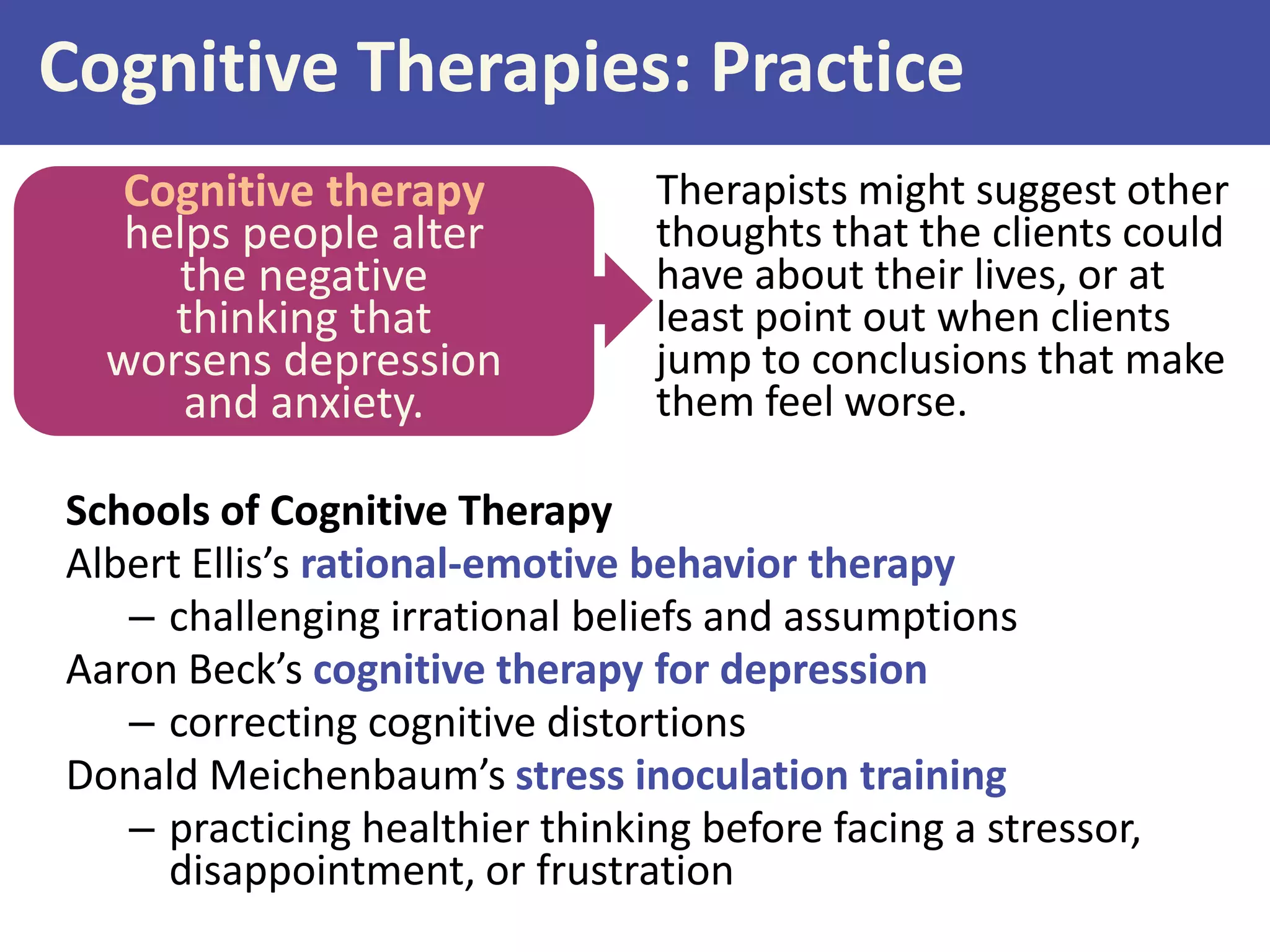 Cognitive Therapies: Practice

Cognitive therapy helps people alter the negative thinking that worsens depression and anxiety.

Therapists might suggest other thoughts that the clients could have about their lives, or at least point out when clients jump to conclusions that make them feel worse.

Schools of Cognitive Therapy
Albert Ellis's rational-emotive behavior therapy
– challenging irrational beliefs and assumptions
Aaron Beck's cognitive therapy for depression
– correcting cognitive distortions
Donald Meichenbaum's stress inoculation training
– practicing healthier thinking before facing a stressor, disappointment, or frustration